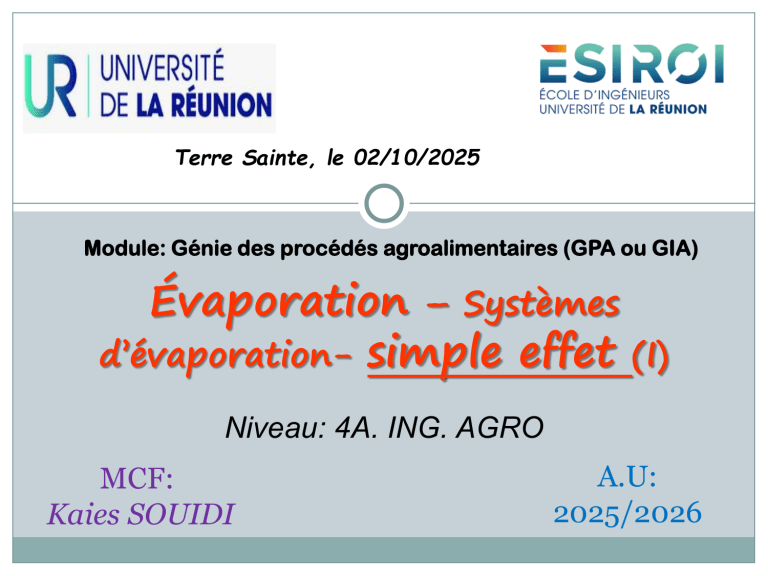 UR UNIVERSITÉ DE LA RÉUNION

ESIROI
ÉCOLE D'INGÉNIEURS
UNIVERSITÉ DE LA RÉUNION

Terre Sainte, le 02/10/2025

Module: Génie des procédés agroalimentaires (GPA ou GIA)

Évaporation – Systèmes d'évaporation- simple effet (I)

Niveau: 4A. ING. AGRO

MCF:
Kaies SOUIDI

A.U:
2025/2026